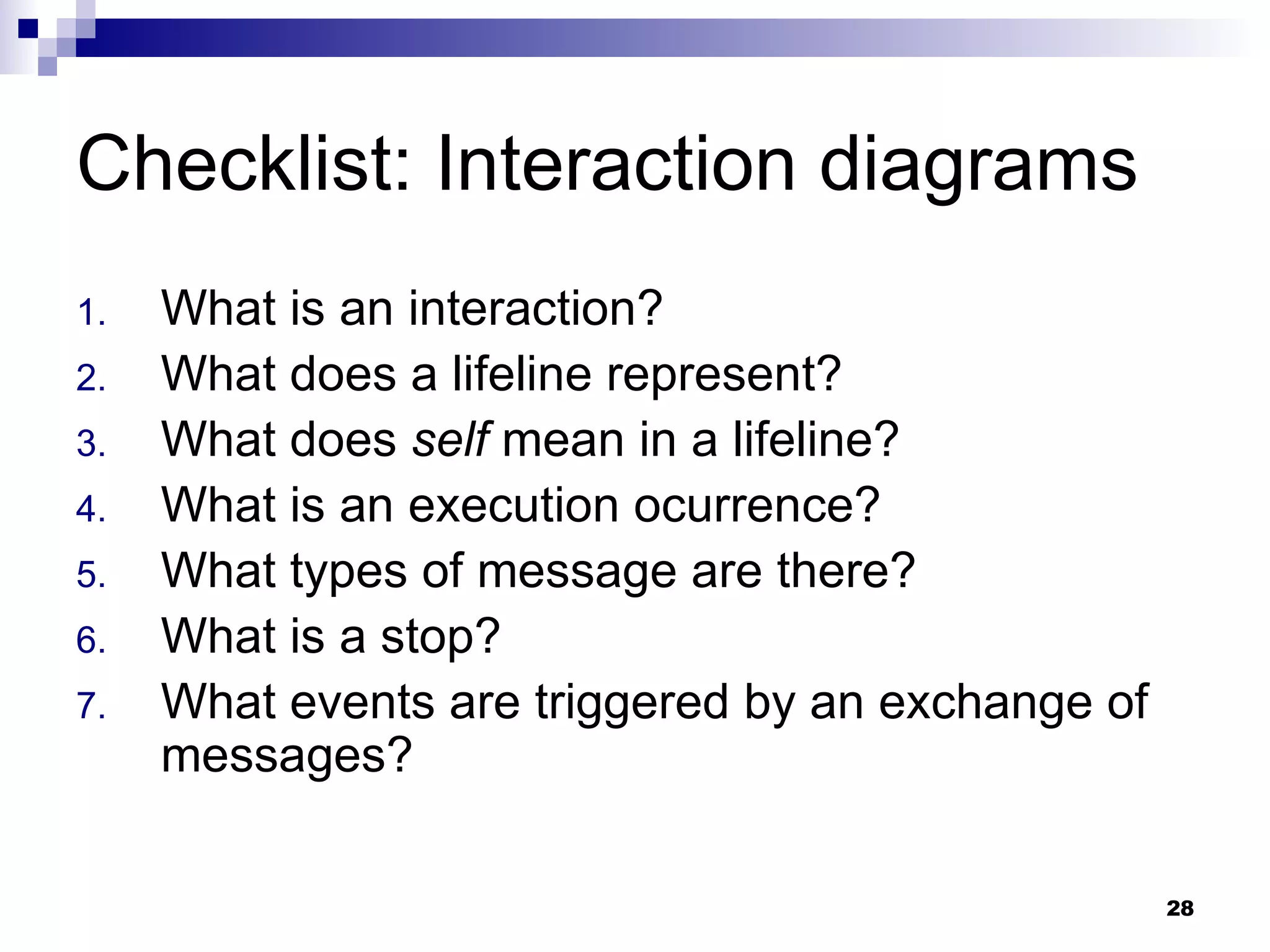 Checklist: Interaction diagrams

1. What is an interaction?
2. What does a lifeline represent?
3. What does self mean in a lifeline?
4. What is an execution ocurrence?
5. What types of message are there?
6. What is a stop?
7. What events are triggered by an exchange of messages?

28